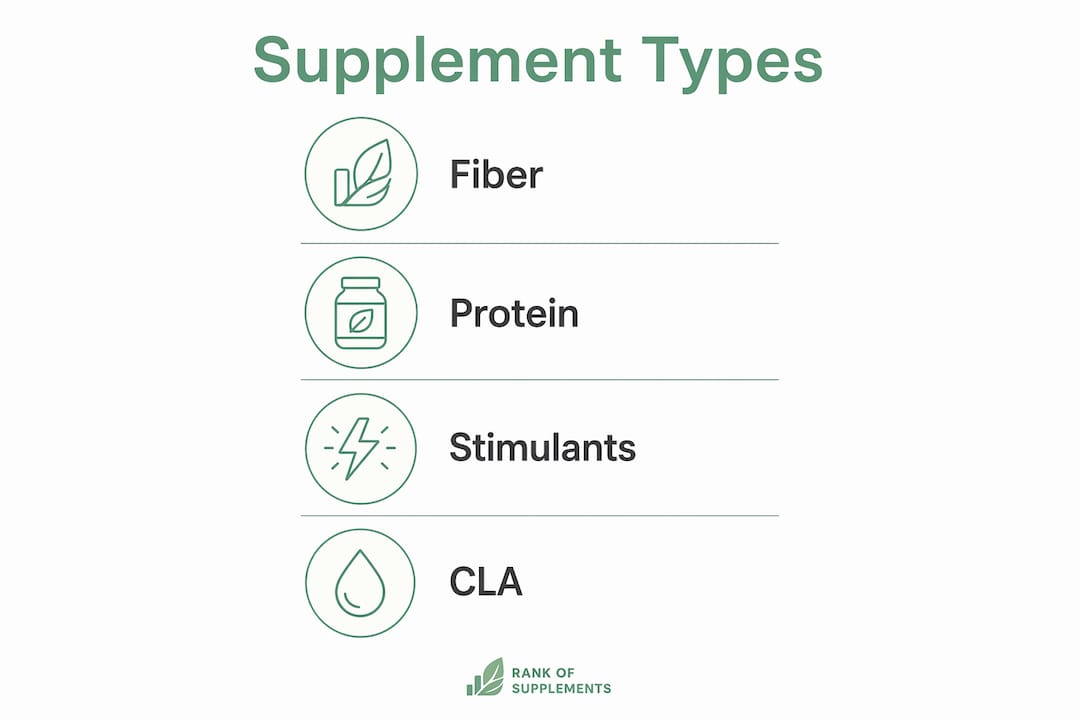 Supplement Types

Fiber

Protein

Stimulants

CLA

RANK OF SUPPLEMENTS